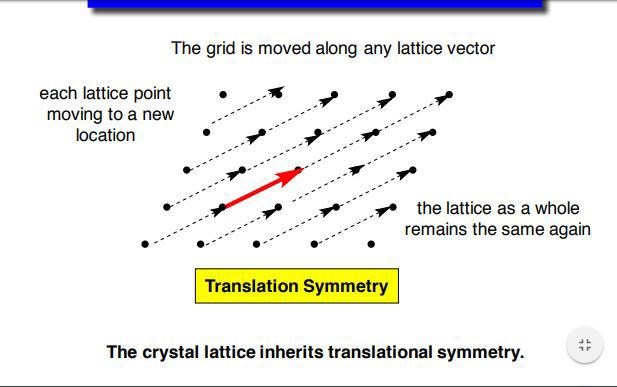 The grid is moved along any lattice vector

each lattice point moving to a new location

the lattice as a whole remains the same again

Translation Symmetry

The crystal lattice inherits translational symmetry.